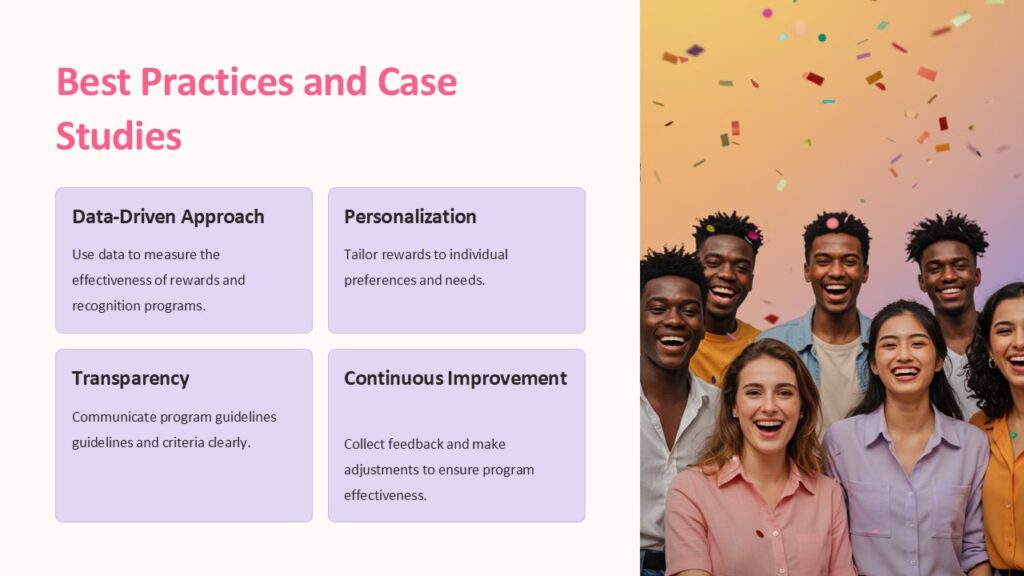 Best Practices and Case Studies

Data-Driven Approach

Use data to measure the effectiveness of rewards and recognition programs.

Personalization

Tailor rewards to individual preferences and needs.

Transparency

Communicate program guidelines guidelines and criteria clearly.

Continuous Improvement

Collect feedback and make adjustments to ensure program effectiveness.